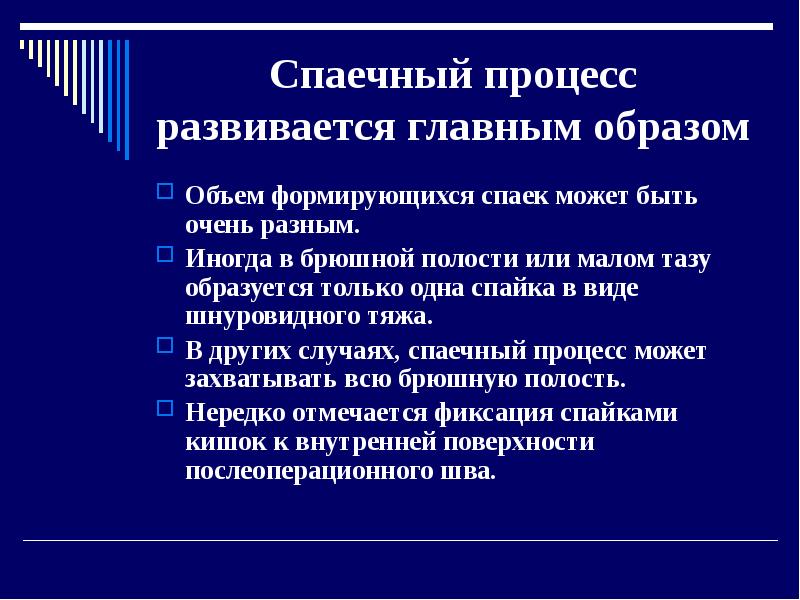 Спаечный процесс развивается главным образом

Объем формирующихся спаек может быть очень разным.

Иногда в брюшной полости или малом тазу образуется только одна спайка в виде шнуровидного тяжа.

В других случаях, спаечный процесс может захватывать всю брюшную полость.

Нередко отмечается фиксация спайками кишок к внутренней поверхности послеоперационного шва.